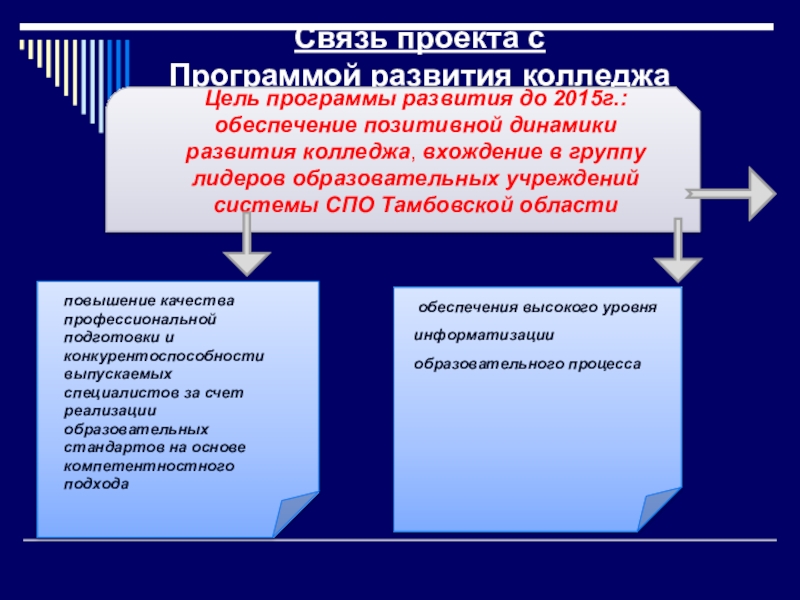 Связь проекта с
Программой развития колледжа

Цель программы развития до 2015г.: обеспечение позитивной динамики развития колледжа, вхождение в группу лидеров образовательных учреждений системы СПО Тамбовской области

повышение качества профессиональной подготовки и конкурентоспособности выпускаемых специалистов за счет реализации образовательных стандартов на основе компетентностного подхода

обеспечения высокого уровня информатизации образовательного процесса